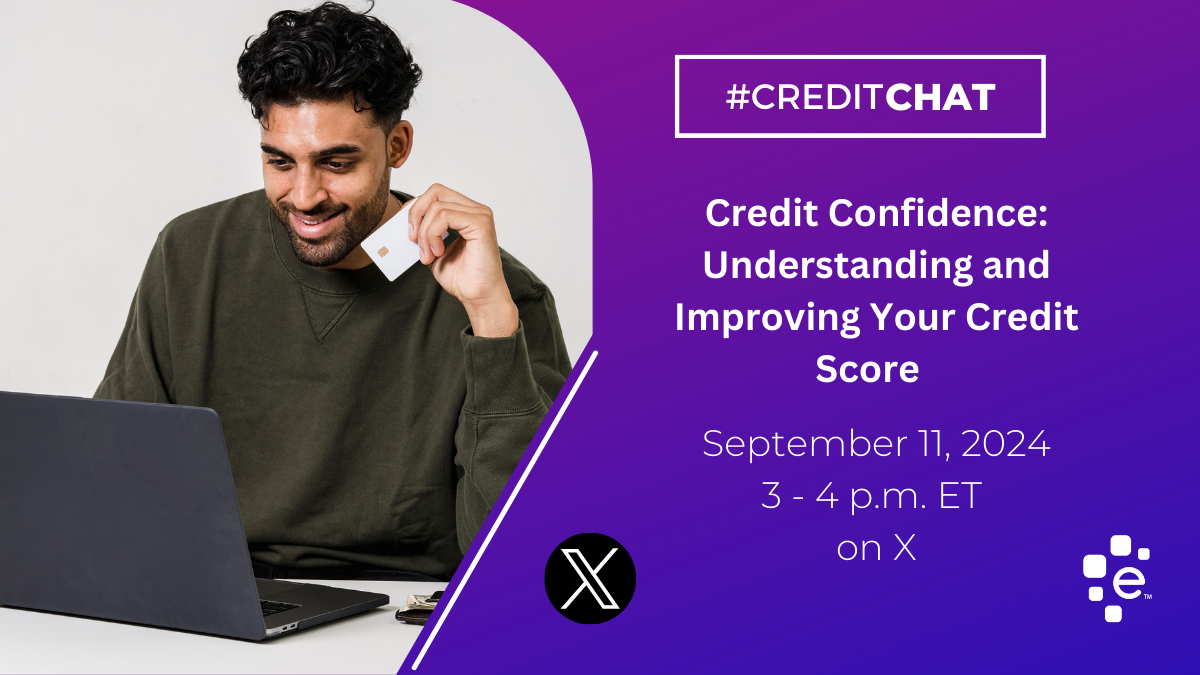 #CREDITCHAT

Credit Confidence: Understanding and Improving Your Credit Score

September 11, 2024
3 - 4 p.m. ET
on X

X

e™